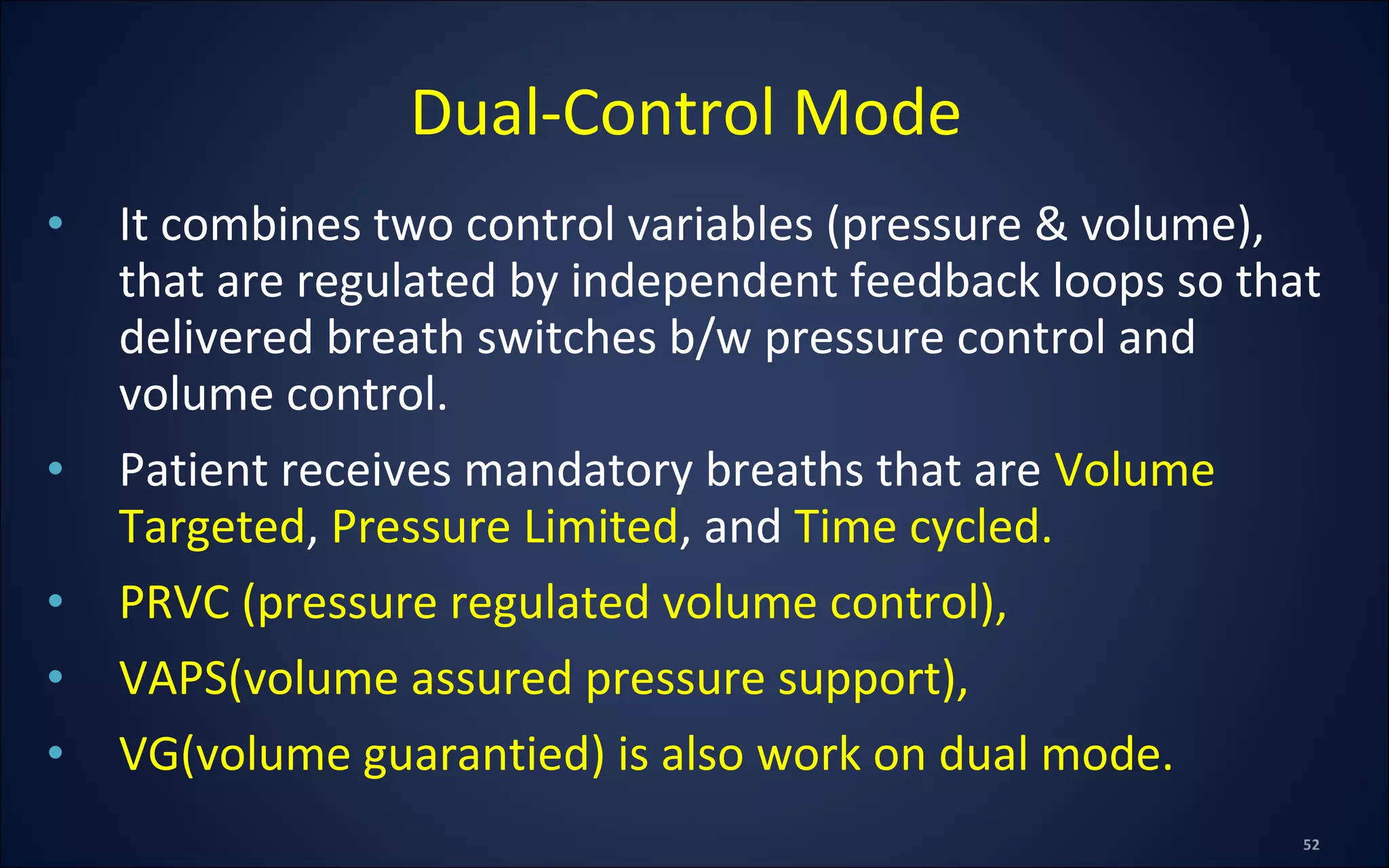 Dual-Control Mode

• It combines two control variables (pressure & volume), that are regulated by independent feedback loops so that delivered breath switches b/w pressure control and volume control.

• Patient receives mandatory breaths that are Volume Targeted, Pressure Limited, and Time cycled.

• PRVC (pressure regulated volume control),

• VAPS(volume assured pressure support),

• VG(volume guarantied) is also work on dual mode.

52